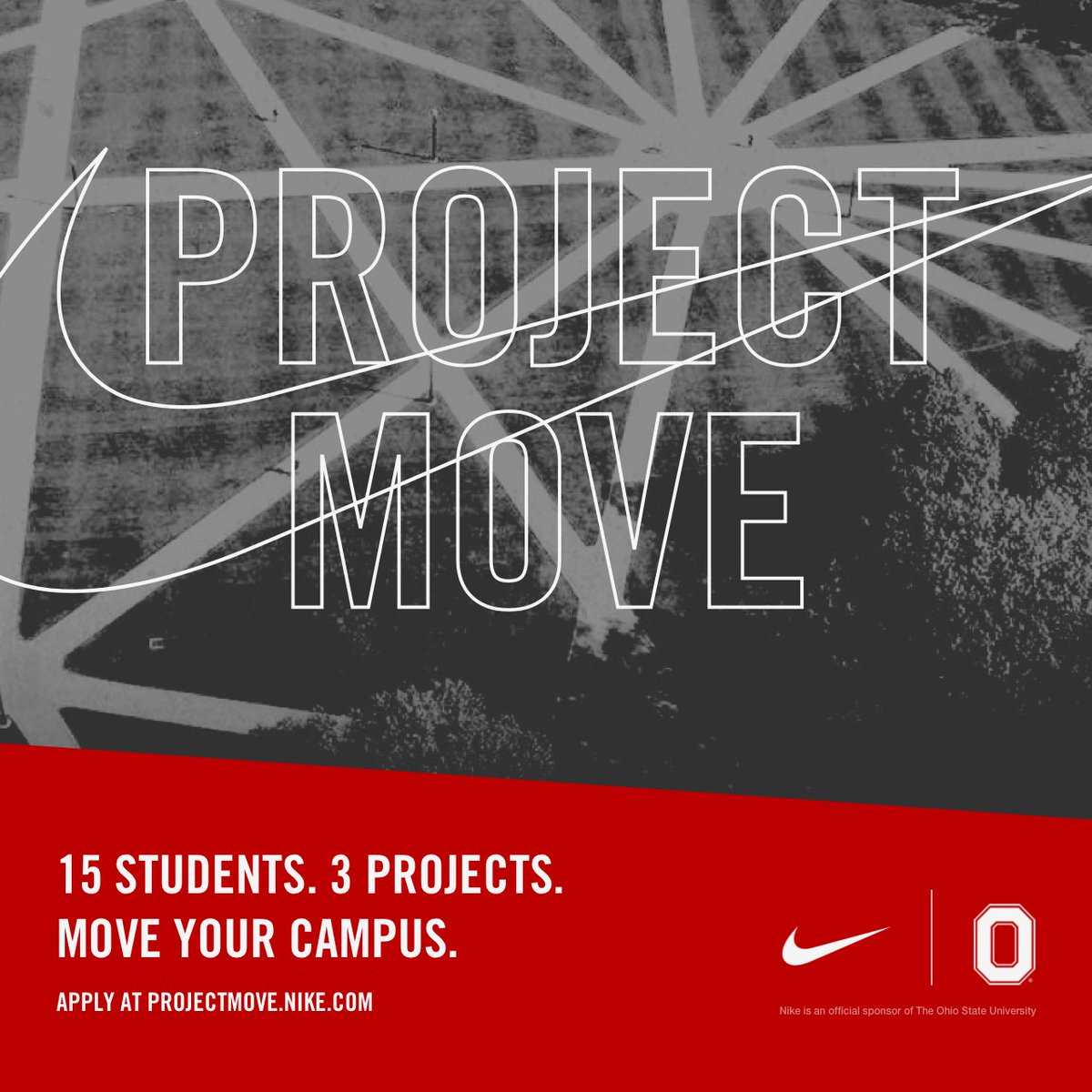 PROJECT MOVE

15 STUDENTS. 3 PROJECTS.
MOVE YOUR CAMPUS.

APPLY AT PROJECTMOVE.NIKE.COM

O

Nike is an official sponsor of The Ohio State University